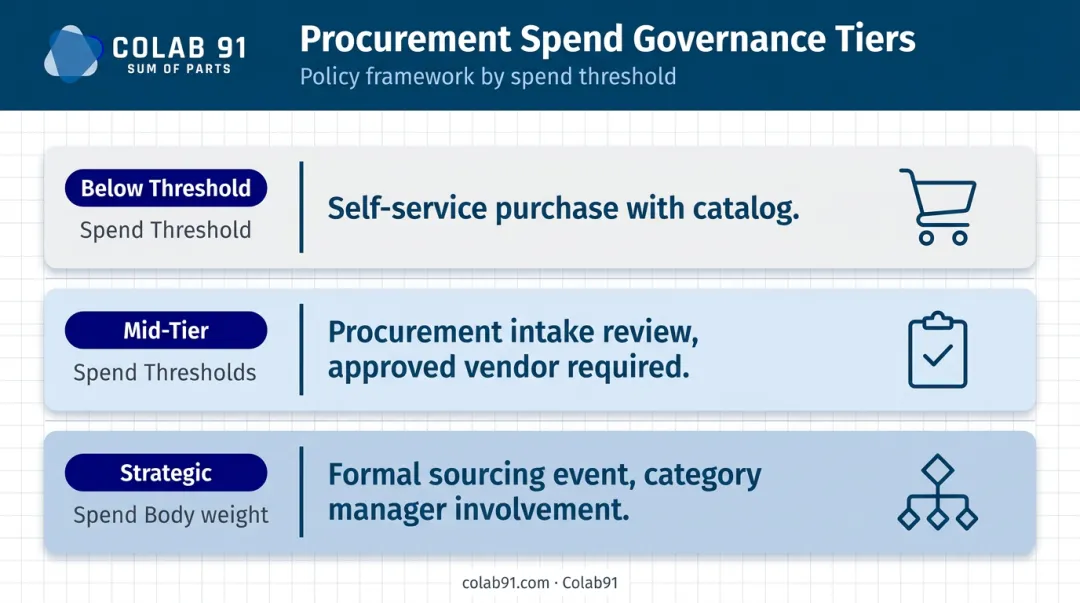 COLAB 91
SUM OF PARTS

Procurement Spend Governance Tiers

Policy framework by spend threshold

Below Threshold
Spend Threshold

Self-service purchase with catalog.

Mid-Tier
Spend Thresholds

Procurement intake review, approved vendor required.

Strategic
Spend Body weight

Formal sourcing event, category manager involvement.

colab91.com · Colab91